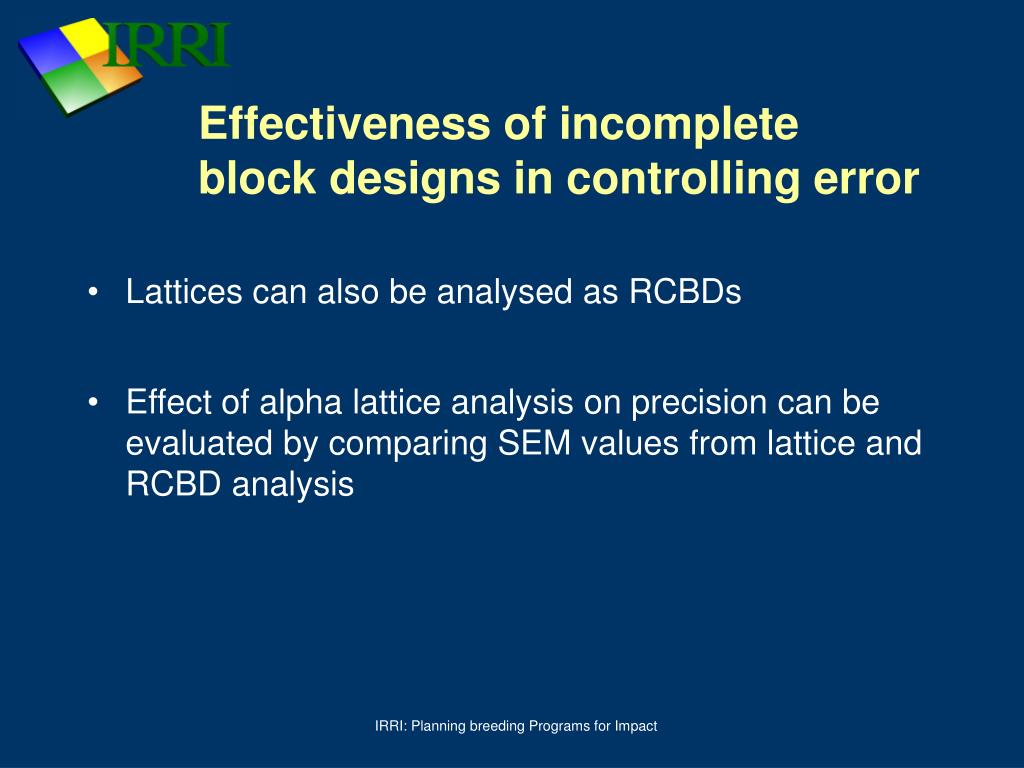 IRRI

Effectiveness of incomplete block designs in controlling error

• Lattices can also be analysed as RCBDs

• Effect of alpha lattice analysis on precision can be evaluated by comparing SEM values from lattice and RCBD analysis

IRRI: Planning breeding Programs for Impact